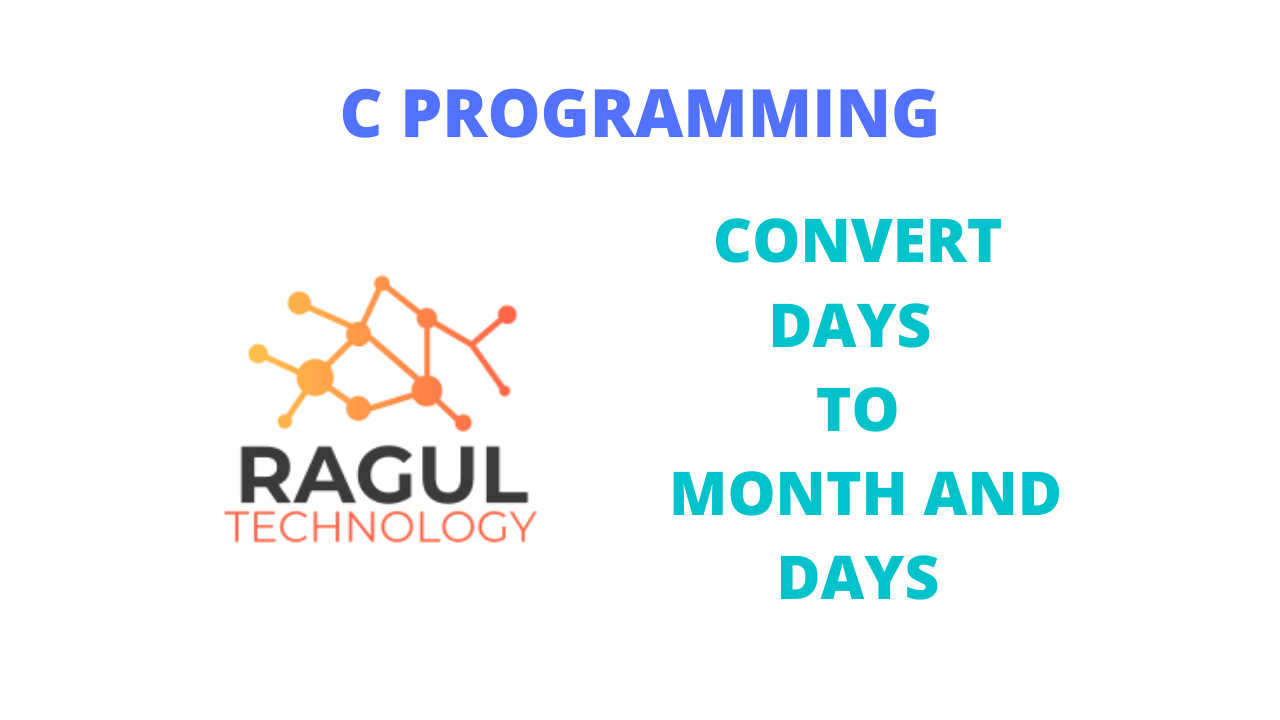 C PROGRAMMING

RAGUL
TECHNOLOGY

CONVERT
DAYS
TO
MONTH AND
DAYS